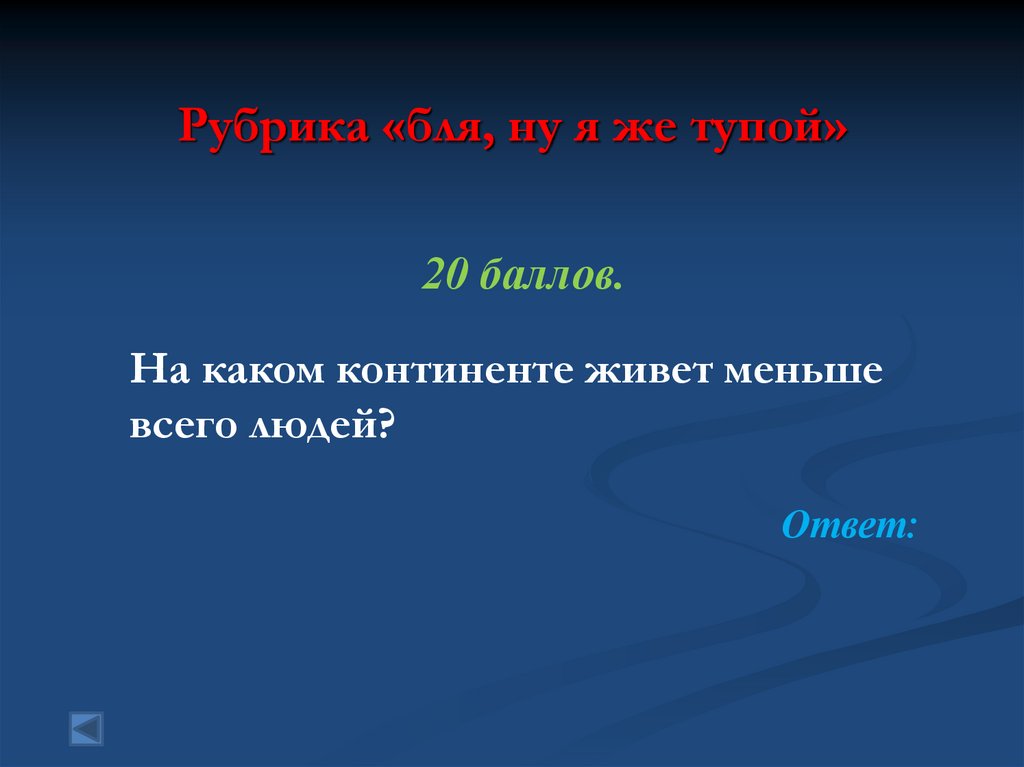 Рубрика «бля, ну я же тупой»

20 баллов.

На каком континенте живет меньше всего людей?

Ответ: